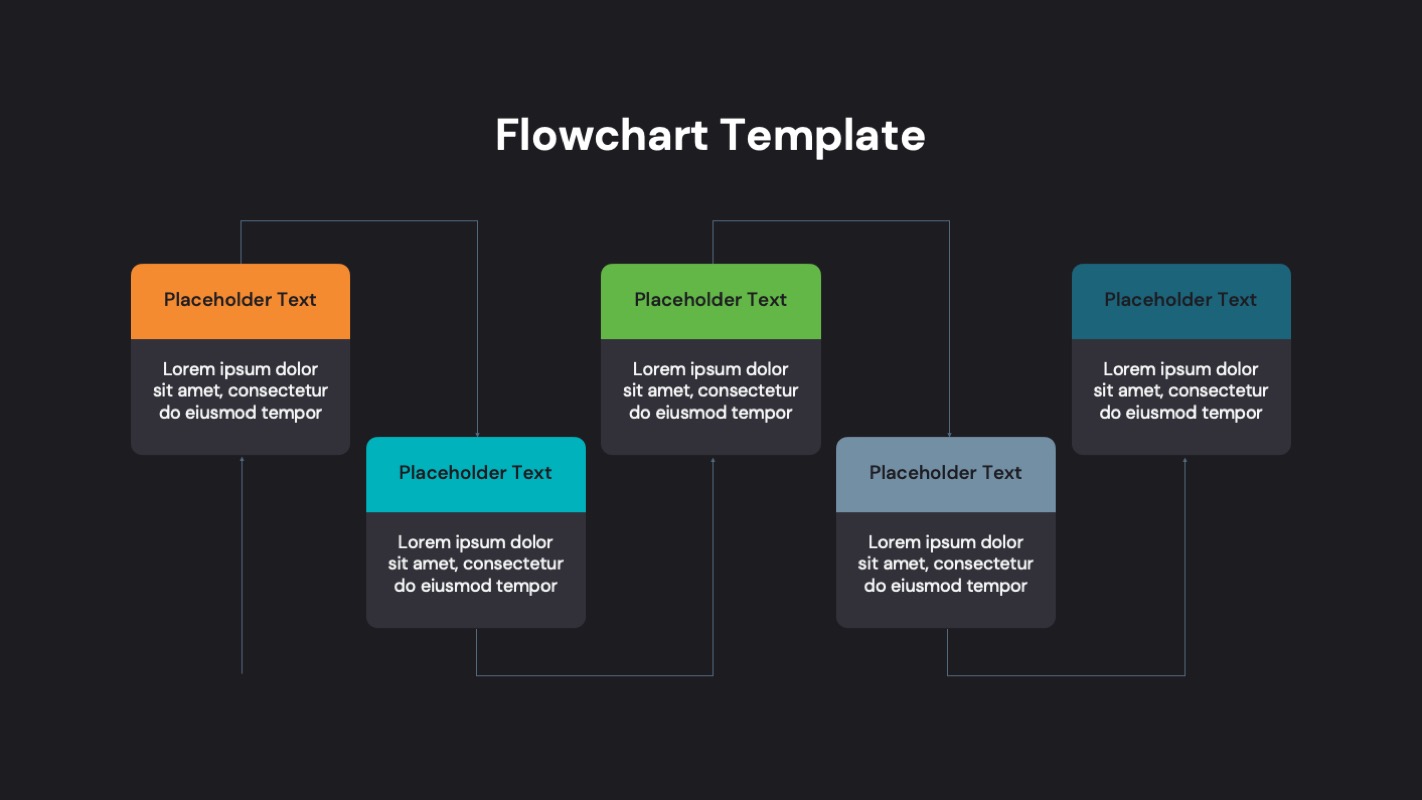 Flowchart Template

Placeholder Text

Lorem ipsum dolor sit amet, consectetur do eiusmod tempor

Placeholder Text

Lorem ipsum dolor sit amet, consectetur do eiusmod tempor

Placeholder Text

Lorem ipsum dolor sit amet, consectetur do eiusmod tempor

Placeholder Text

Lorem ipsum dolor sit amet, consectetur do eiusmod tempor

Placeholder Text

Lorem ipsum dolor sit amet, consectetur do eiusmod tempor